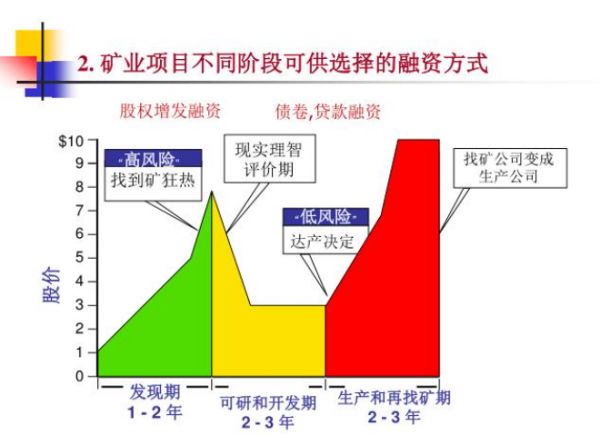 2. 矿业项目不同阶段可供选择的融资方式

股权增发融资

债卷,贷款融资

$10
9
8
7
6
5
4
3
2
1
0

股价

-高风险-
找到矿狂热

现实理智
评价期

-低风险-
达产决定

找矿公司变成
生产公司

发现期
1 - 2 年

可研和开发期
2 - 3 年

生产和再找矿期
2 - 3 年